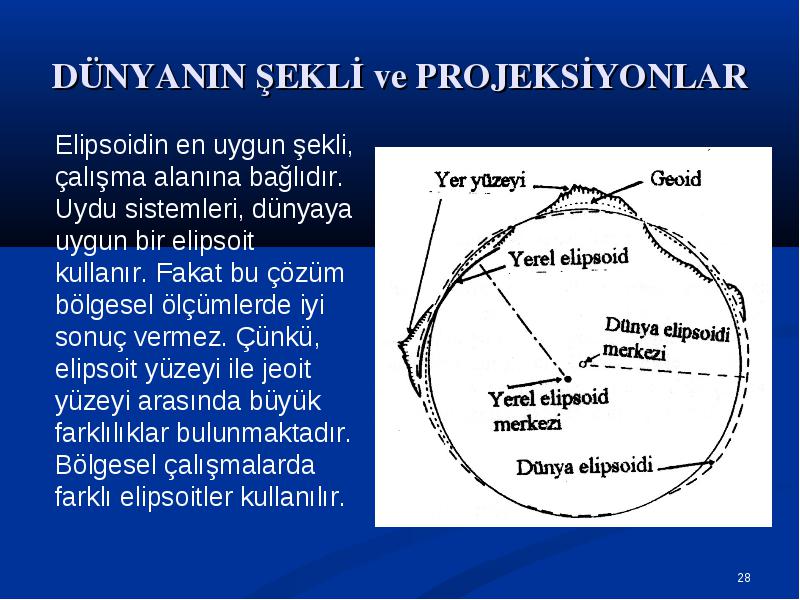 DÜNYANIN ŞEKLİ ve PROJEKSİYONLAR

Elipsoidin en uygun şekli, çalışma alanına bağlıdır. Uydu sistemleri, dünyaya uygun bir elipsoit kullanır. Fakat bu çözüm bölgesel ölçümlerde iyi sonuç vermez. Çünkü, elipsoit yüzeyi ile jeoit yüzeyi arasında büyük farklılıklar bulunmaktadır. Bölgesel çalışmalarda farklı elipsoitler kullanılır.

Yer yüzeyi

Geoid

Yerel elipsoid

Dünya elipsoidi merkezi

Yerel elipsoid merkezi

Dünya elipsoidi

28